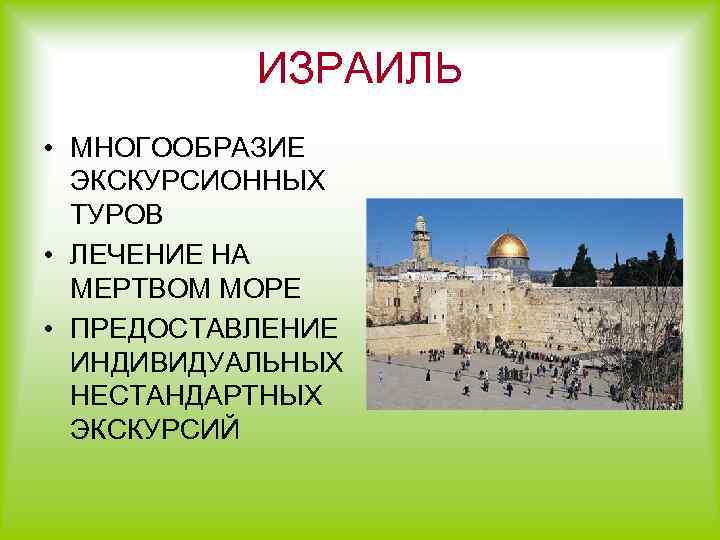 ИЗРАИЛЬ

• МНОГООБРАЗИЕ ЭКСКУРСИОННЫХ ТУРОВ
• ЛЕЧЕНИЕ НА МЕРТВОМ МОРЕ
• ПРЕДОСТАВЛЕНИЕ ИНДИВИДУАЛЬНЫХ НЕСТАНДАРТНЫХ ЭКСКУРСИЙ